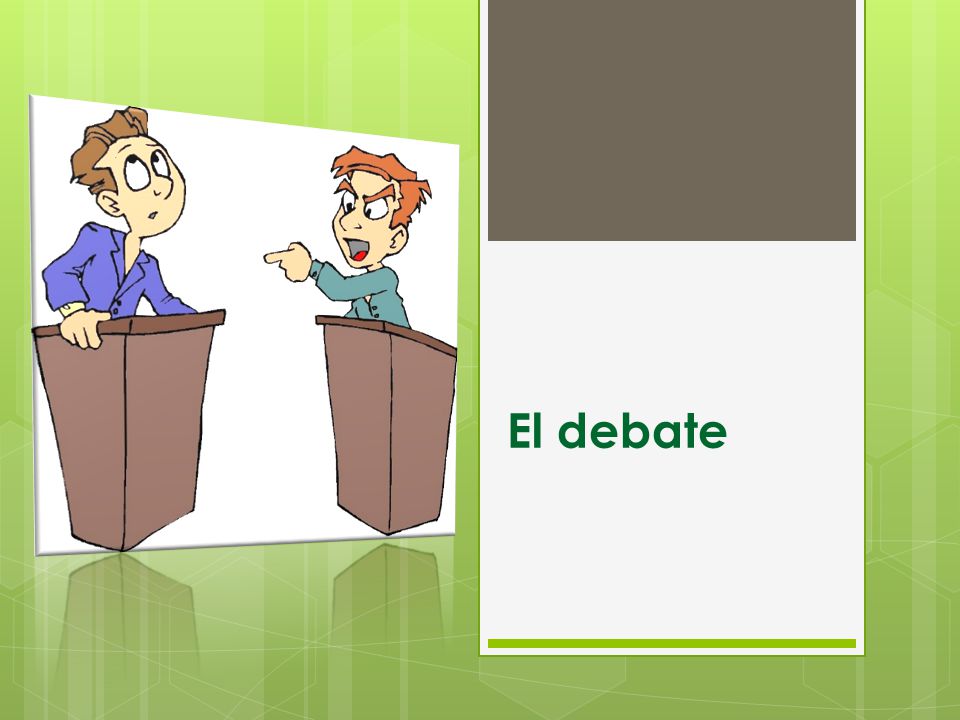 El debate